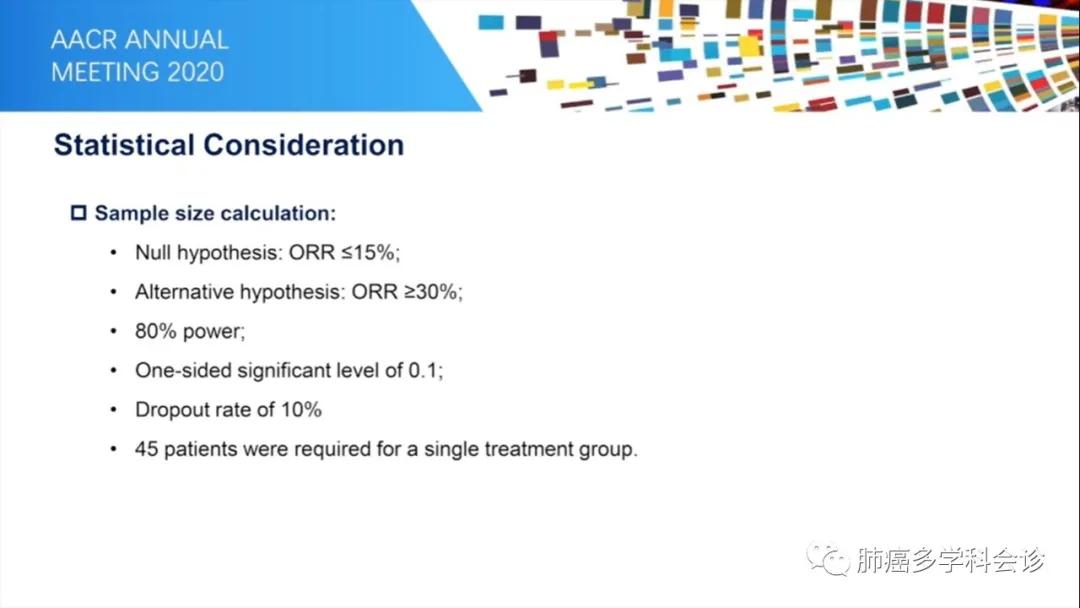 AACR ANNUAL MEETING 2020

Statistical Consideration

☐ Sample size calculation:

• Null hypothesis: ORR ≤15%;

• Alternative hypothesis: ORR ≥30%;

• 80% power;

• One-sided significant level of 0.1;

• Dropout rate of 10%

• 45 patients were required for a single treatment group.

肺癌多学科会诊